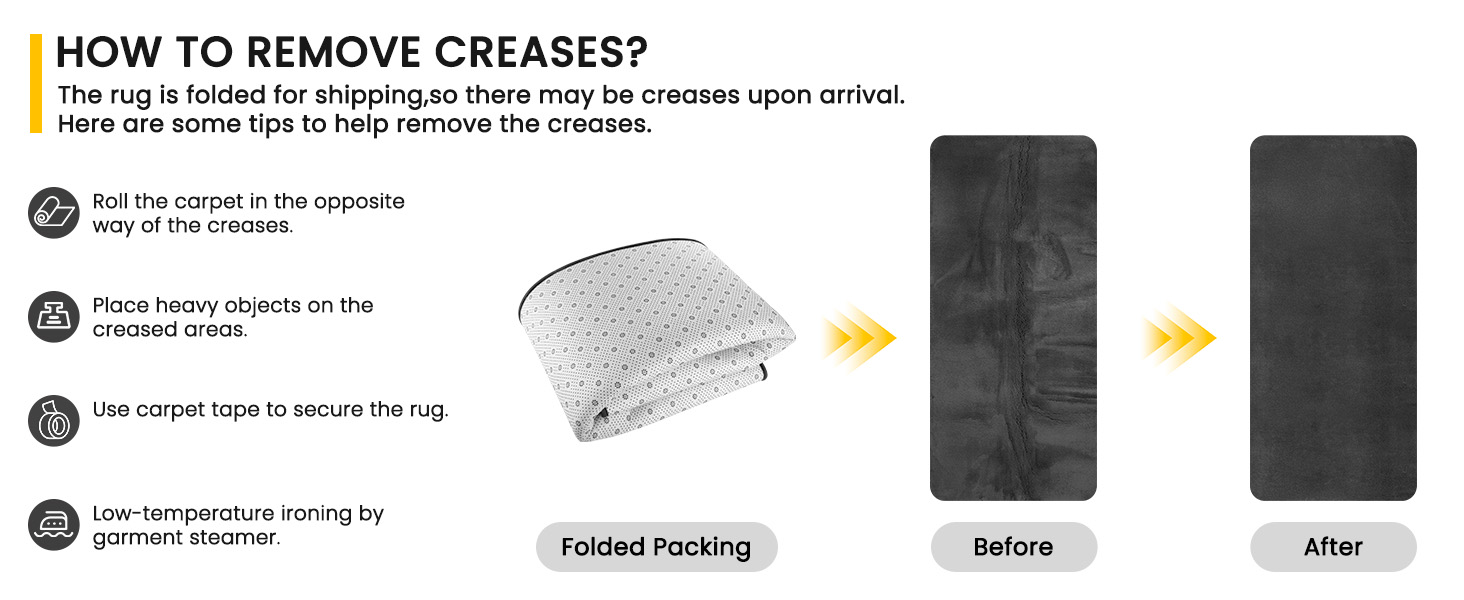 HOW TO REMOVE CREASES?
The rug is folded for shipping,so there may be creases upon arrival. Here are some tips to help remove the creases.

Roll the carpet in the opposite way of the creases.

Place heavy objects on the creased areas.

Use carpet tape to secure the rug.

Low-temperature ironing by garment steamer.

Folded Packing

Before

After